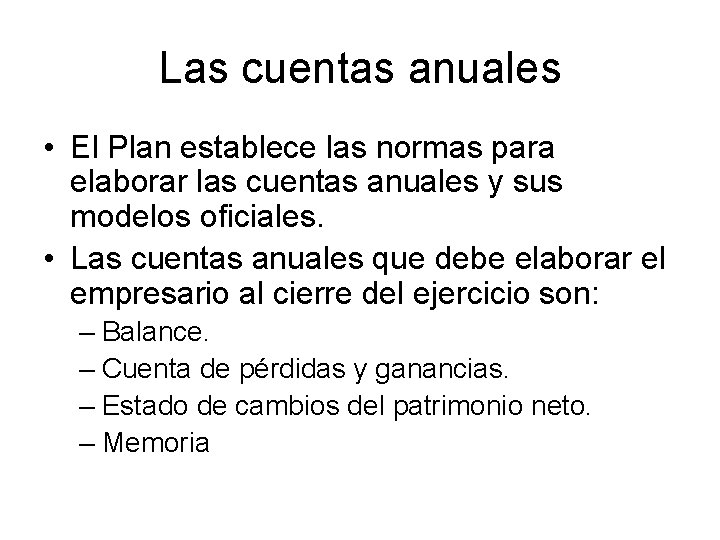 Las cuentas anuales

• El Plan establece las normas para elaborar las cuentas anuales y sus modelos oficiales.
• Las cuentas anuales que debe elaborar el empresario al cierre del ejercicio son:
– Balance.
– Cuenta de pérdidas y ganancias.
– Estado de cambios del patrimonio neto.
– Memoria